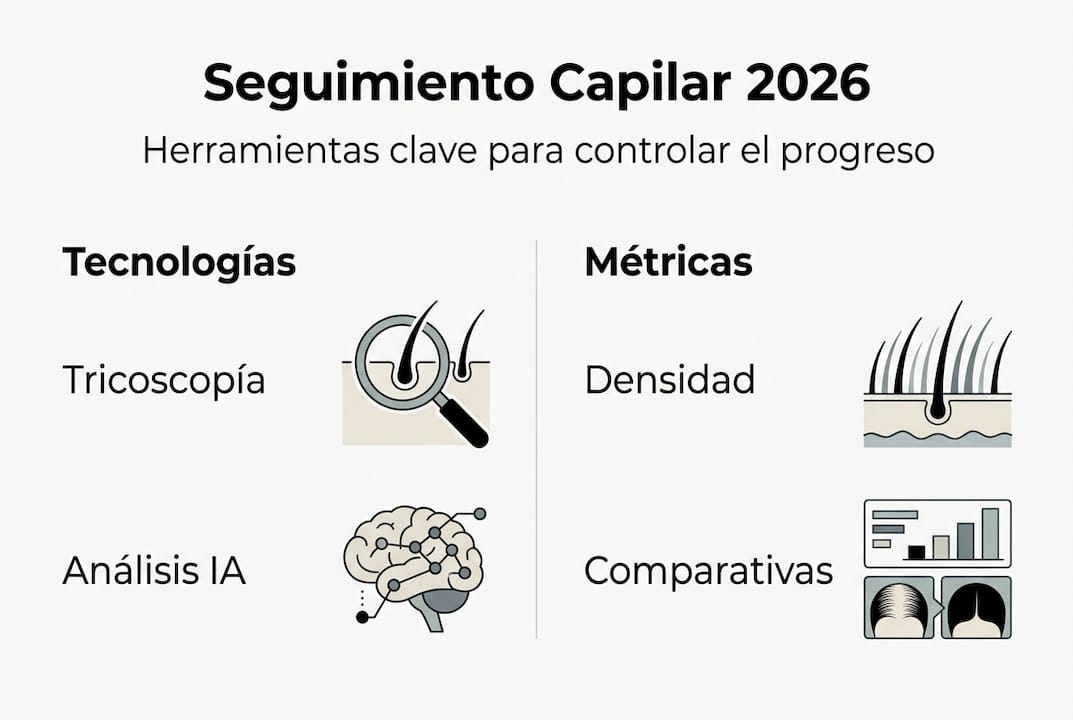 Seguimiento Capilar 2026

Herramientas clave para controlar el progreso

Tecnologías

Tricoscopía

Análisis IA

Métricas

Densidad

Comparativas